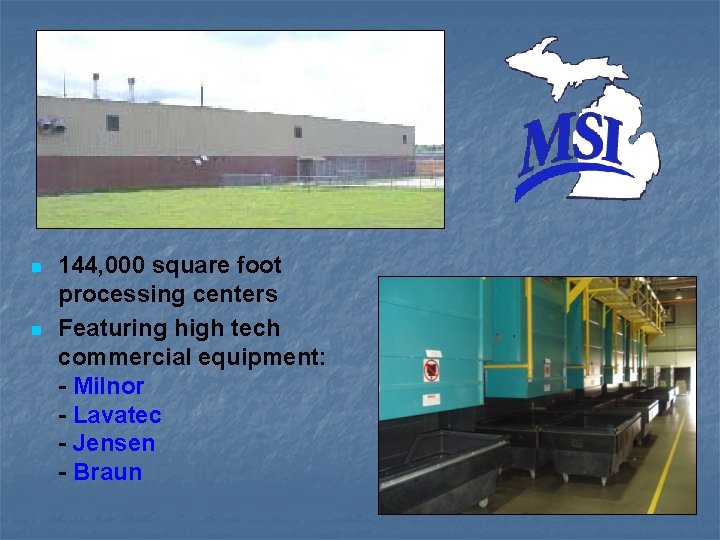 MSI

144,000 square foot processing centers

Featuring high tech commercial equipment:
- Milnor
- Lavatec
- Jensen
- Braun